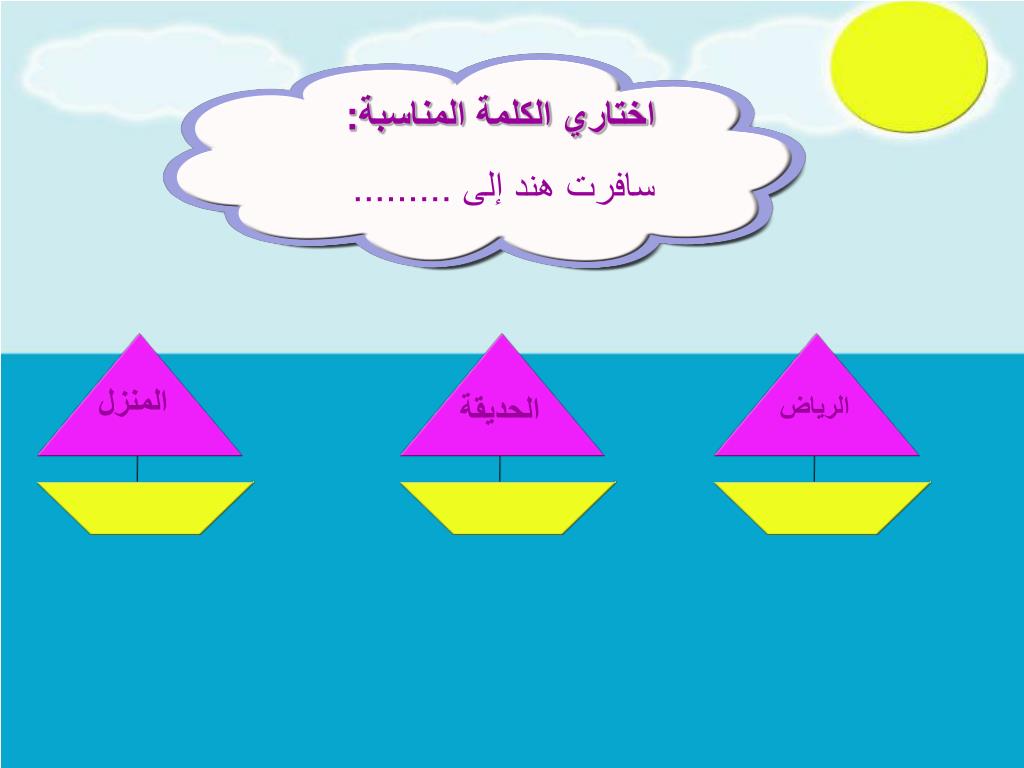 اختاري الكلمة المناسبة:

سافرت هند إلى .........

الرياض

الحديقة

المنزل